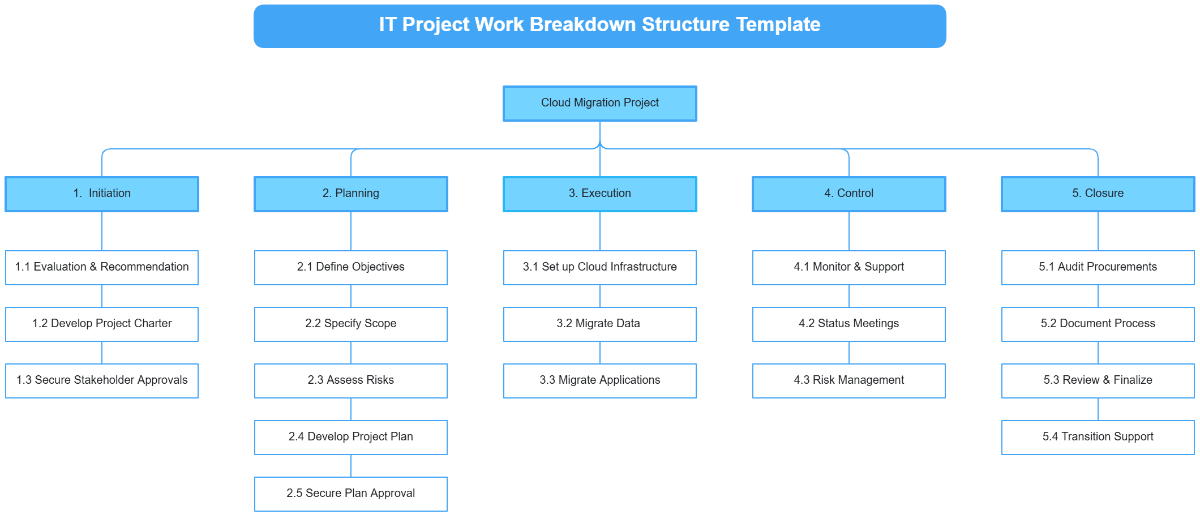 IT Project Work Breakdown Structure Template

Cloud Migration Project

1. Initiation

1.1 Evaluation & Recommendation

1.2 Develop Project Charter

1.3 Secure Stakeholder Approvals

2. Planning

2.1 Define Objectives

2.2 Specify Scope

2.3 Assess Risks

2.4 Develop Project Plan

2.5 Secure Plan Approval

3. Execution

3.1 Set up Cloud Infrastructure

3.2 Migrate Data

3.3 Migrate Applications

4. Control

4.1 Monitor & Support

4.2 Status Meetings

4.3 Risk Management

5. Closure

5.1 Audit Procurements

5.2 Document Process

5.3 Review & Finalize

5.4 Transition Support